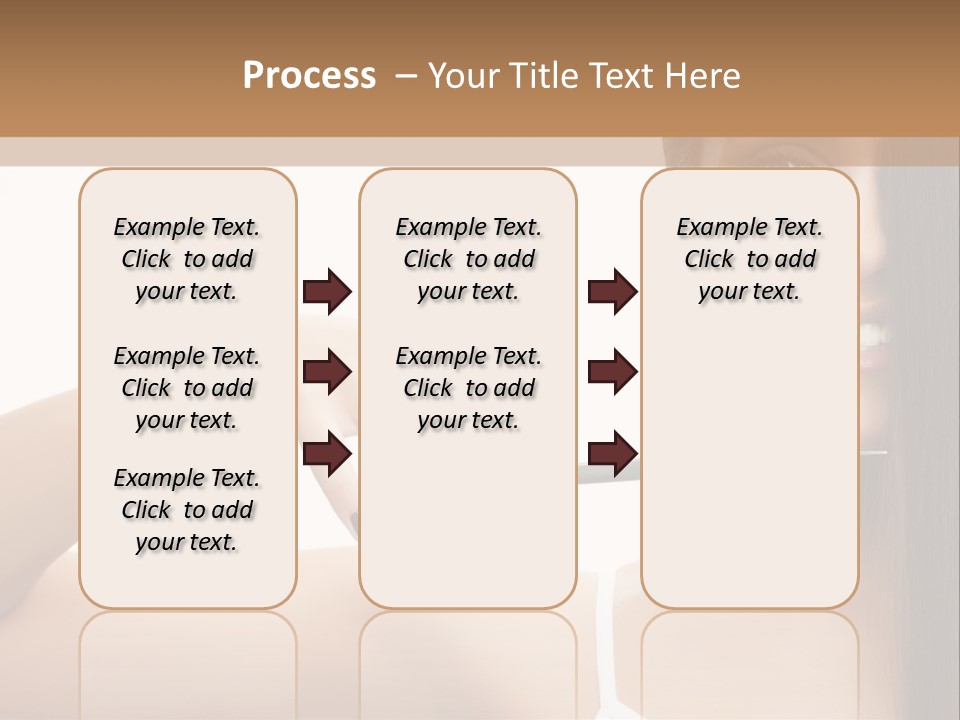 Process – Your Title Text Here

Example Text. Click to add your text.

Example Text. Click to add your text.

Example Text. Click to add your text.

Example Text. Click to add your text.

Example Text. Click to add your text.

Example Text. Click to add your text.